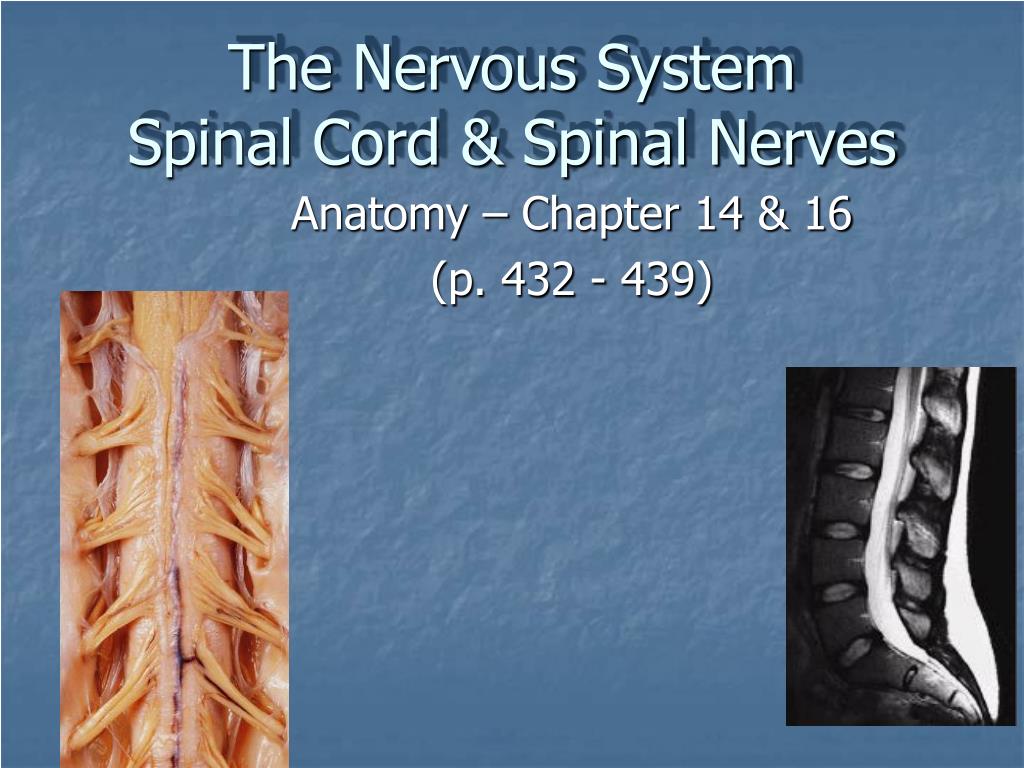 The Nervous System
Spinal Cord & Spinal Nerves

Anatomy – Chapter 14 & 16
(p. 432 - 439)